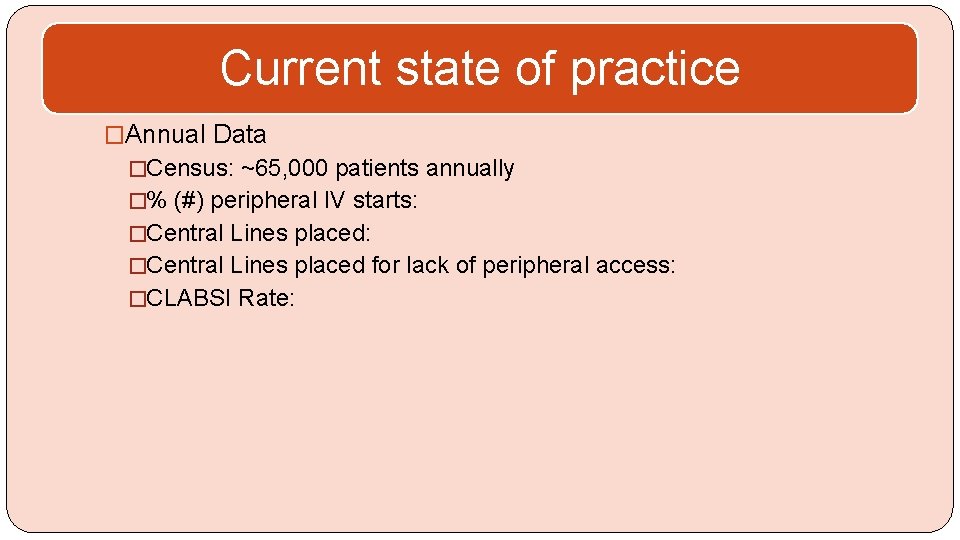 Current state of practice

□Annual Data

□Census: ~65,000 patients annually

□% (#) peripheral IV starts:

□Central Lines placed:

□Central Lines placed for lack of peripheral access:

□CLABSI Rate: